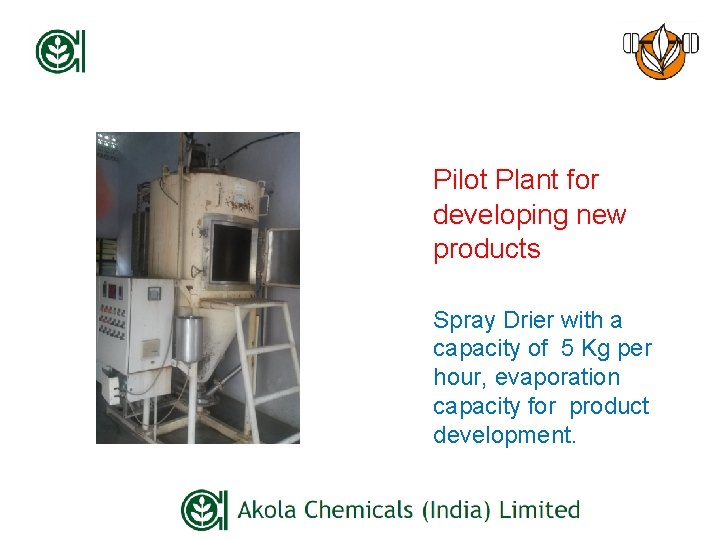 Pilot Plant for developing new products

Spray Drier with a capacity of 5 Kg per hour, evaporation capacity for product development.

Akola Chemicals (India) Limited